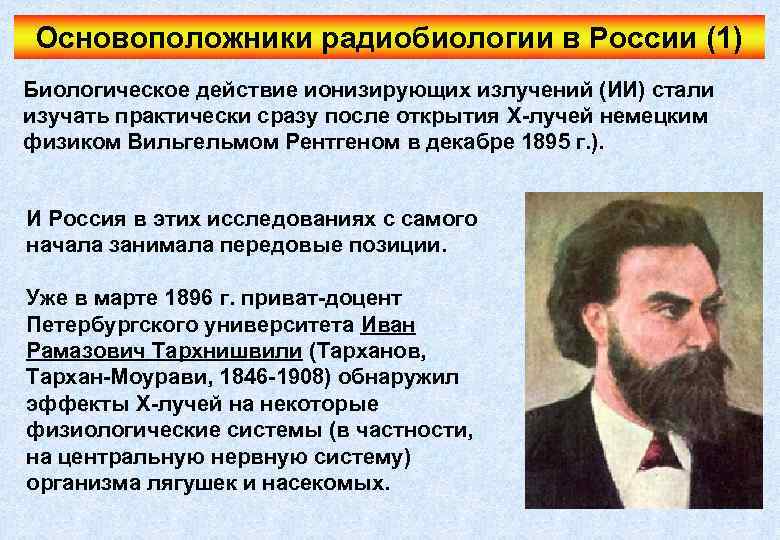 Основоположники радиобиологии в России (1)

Биологическое действие ионизирующих излучений (ИИ) стали изучать практически сразу после открытия Х-лучей немецким физиком Вильгельмом Рентгеном в декабре 1895 г.).

И Россия в этих исследованиях с самого начала занимала передовые позиции.

Уже в марте 1896 г. приват-доцент Петербургского университета Иван Рамазович Тархнишвили (Тарханов, Тархан-Моурави, 1846-1908) обнаружил эффекты Х-лучей на некоторые физиологические системы (в частности, на центральную нервную систему) организма лягушек и насекомых.